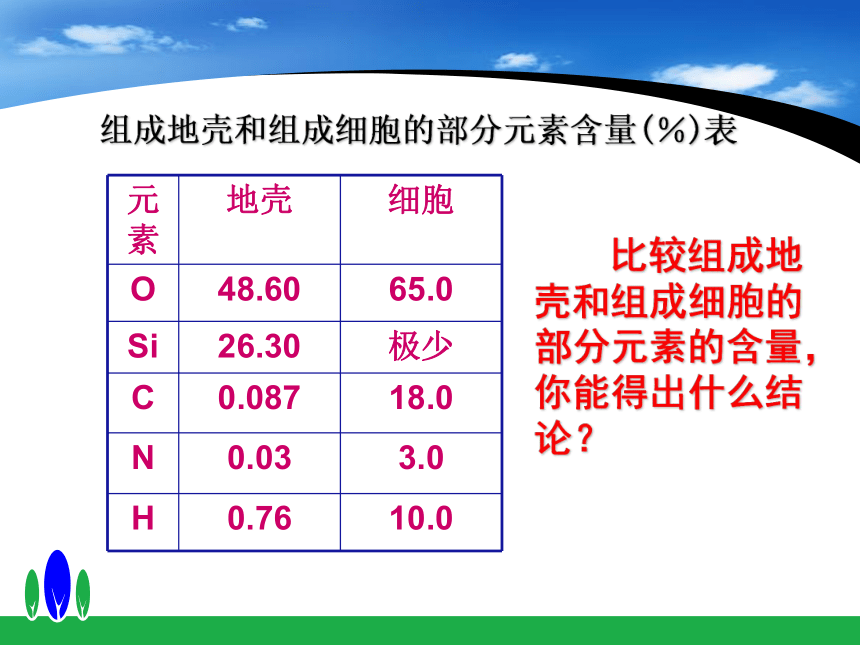 组成地壳和组成细胞的部分元素含量(%)表

| 元素 | 地壳 | 细胞 |
|---|---|---|
| O | 48.60 | 65.0 |
| Si | 26.30 | 极少 |
| C | 0.087 | 18.0 |
| N | 0.03 | 3.0 |
| H | 0.76 | 10.0 |

比较组成地壳和组成细胞的部分元素的含量，你能得出什么结论？